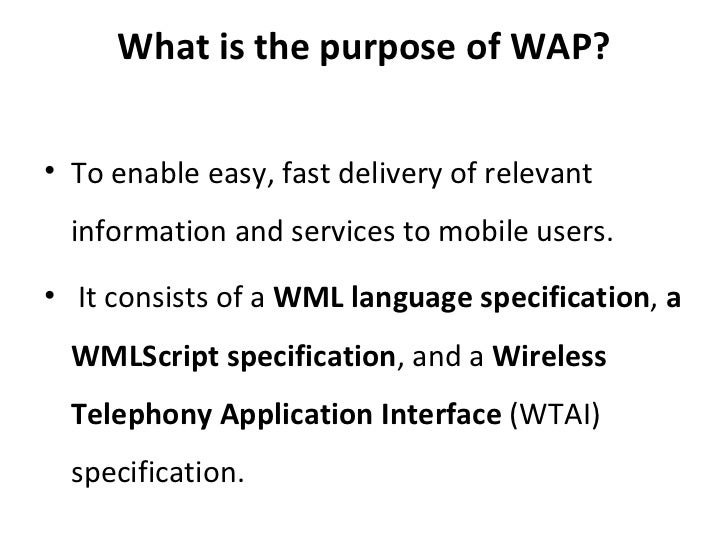 What is the purpose of WAP?

• To enable easy, fast delivery of relevant information and services to mobile users.

• It consists of a WML language specification, a WMLScript specification, and a Wireless Telephony Application Interface (WTAI) specification.